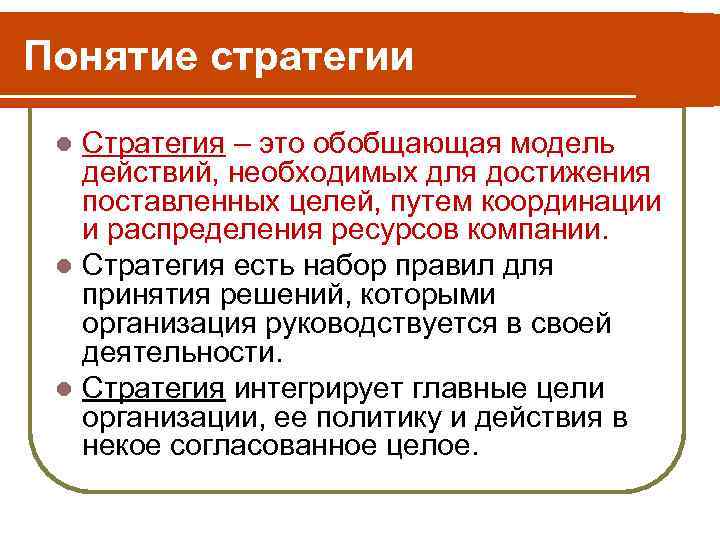 Понятие стратегии

Стратегия – это обобщающая модель действий, необходимых для достижения поставленных целей, путем координации и распределения ресурсов компании.

Стратегия есть набор правил для принятия решений, которыми организация руководствуется в своей деятельности.

Стратегия интегрирует главные цели организации, ее политику и действия в некое согласованное целое.